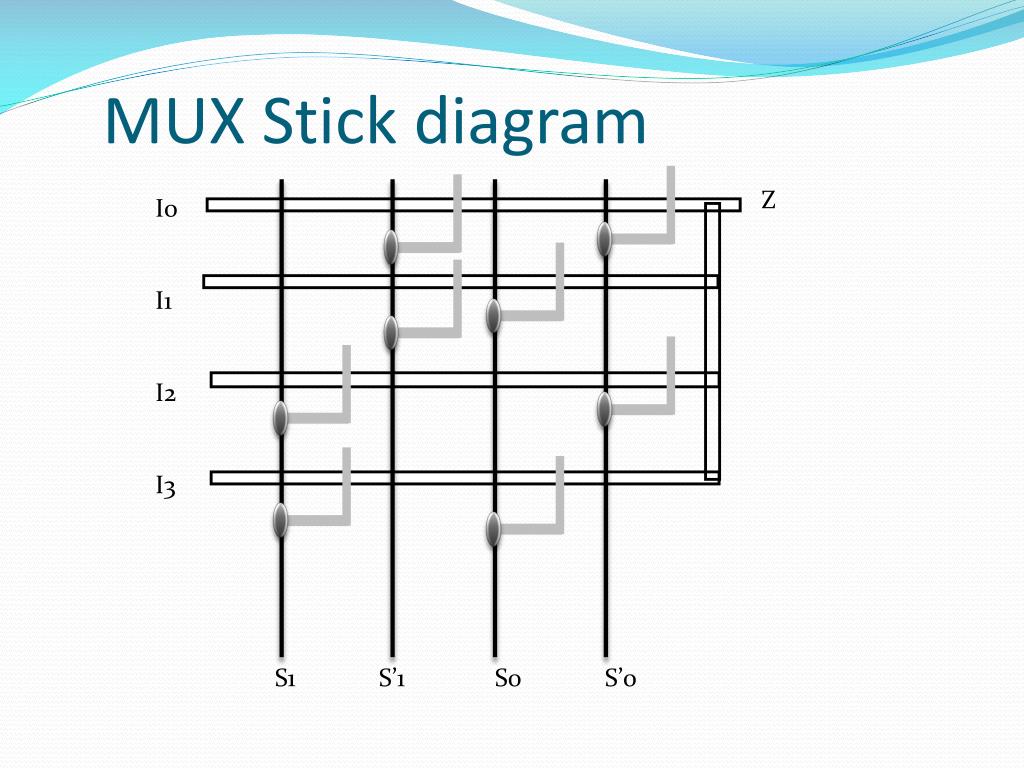 MUX Stick diagram

I0

Z

I1

I2

I3

S1 S'1 S0 S'0